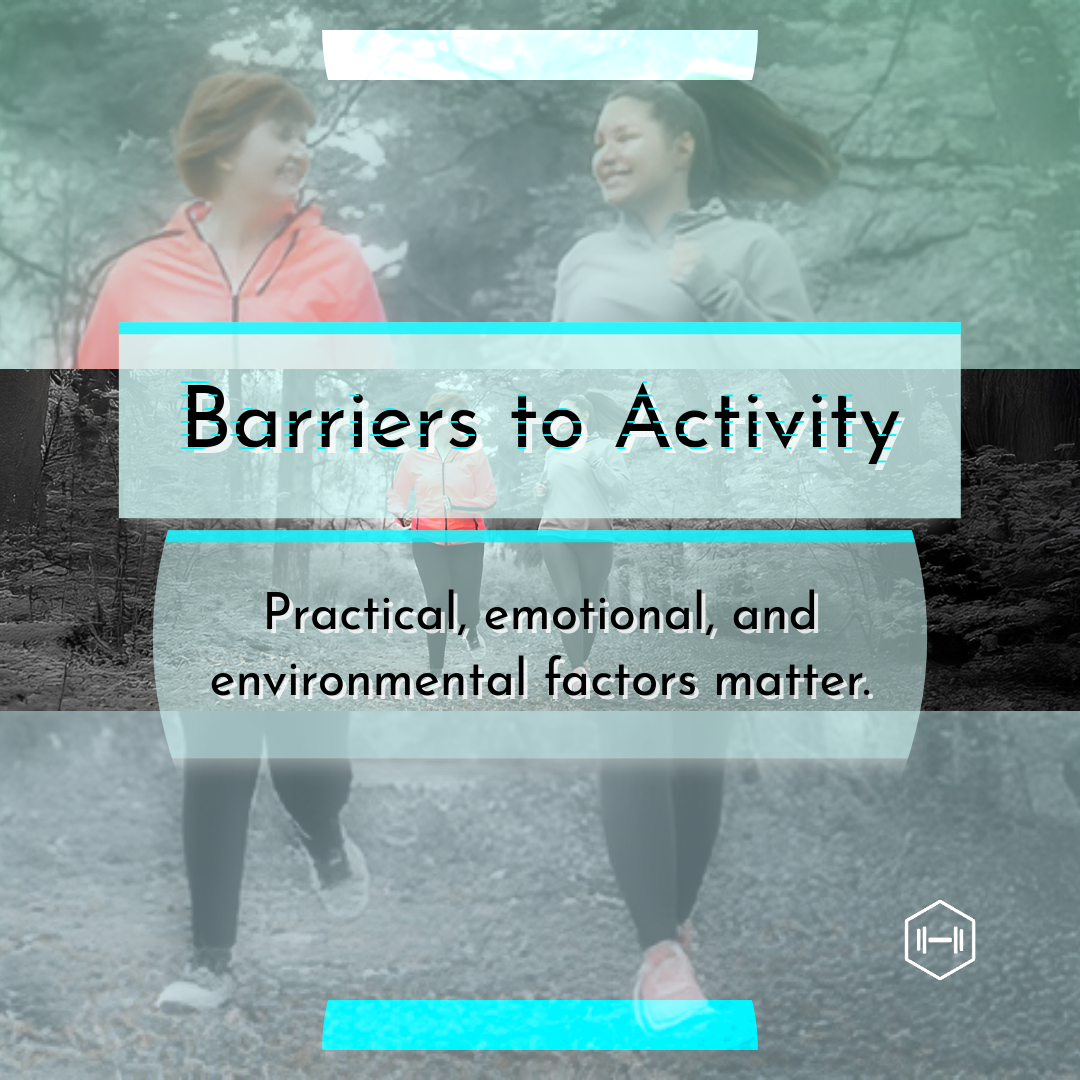 Barriers to Activity

Practical, emotional, and environmental factors matter.